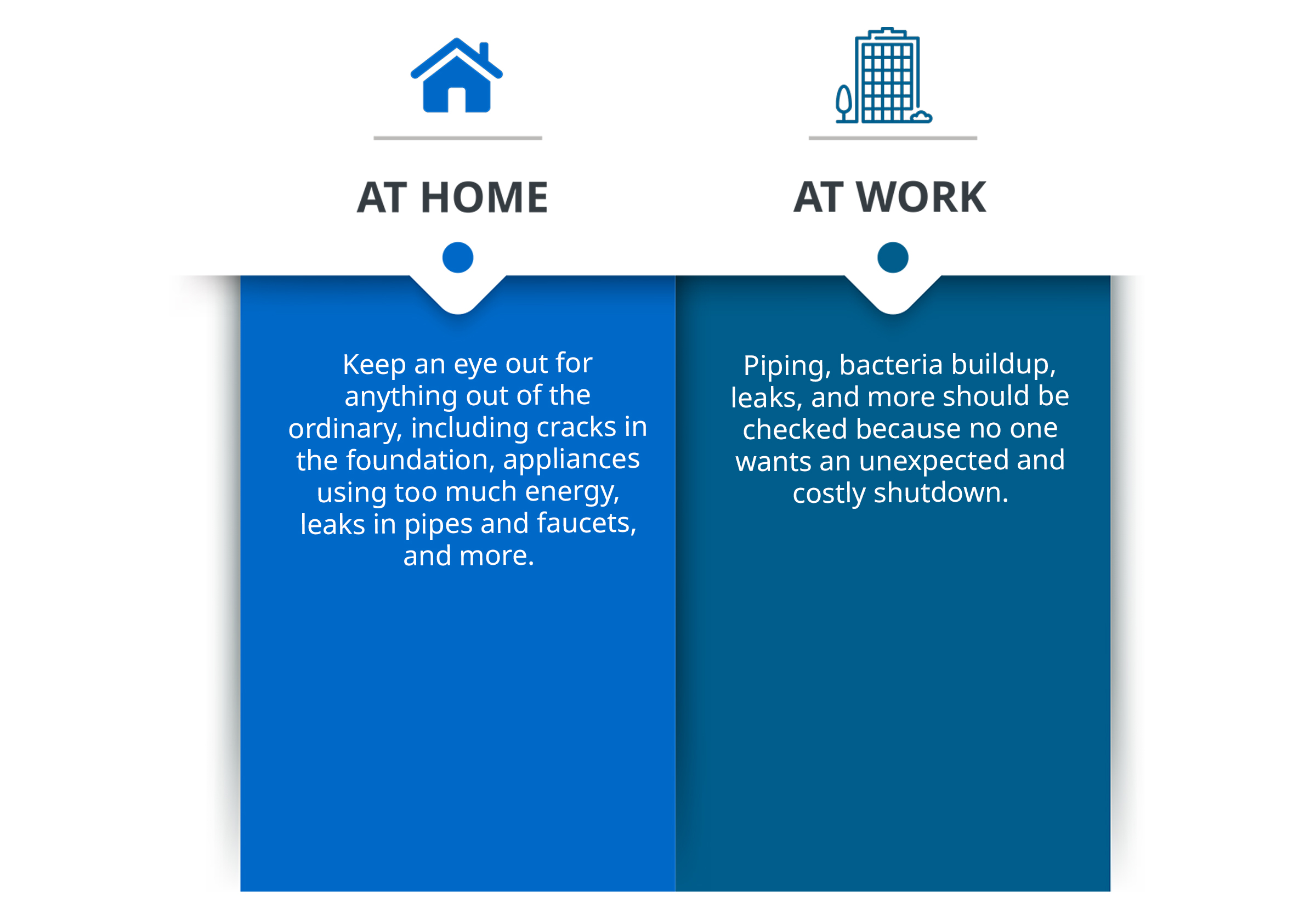 AT HOME

Keep an eye out for anything out of the ordinary, including cracks in the foundation, appliances using too much energy, leaks in pipes and faucets, and more.

AT WORK

Piping, bacteria buildup, leaks, and more should be checked because no one wants an unexpected and costly shutdown.